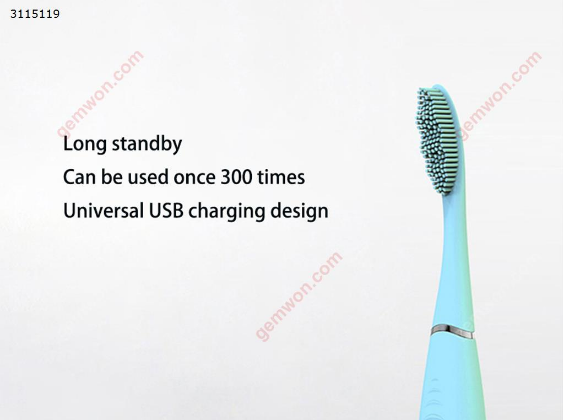 3115119

gemwon.com

gemwon.com

Long standby
Can be used once 300 times
Universal USB charging design

gemwon.com